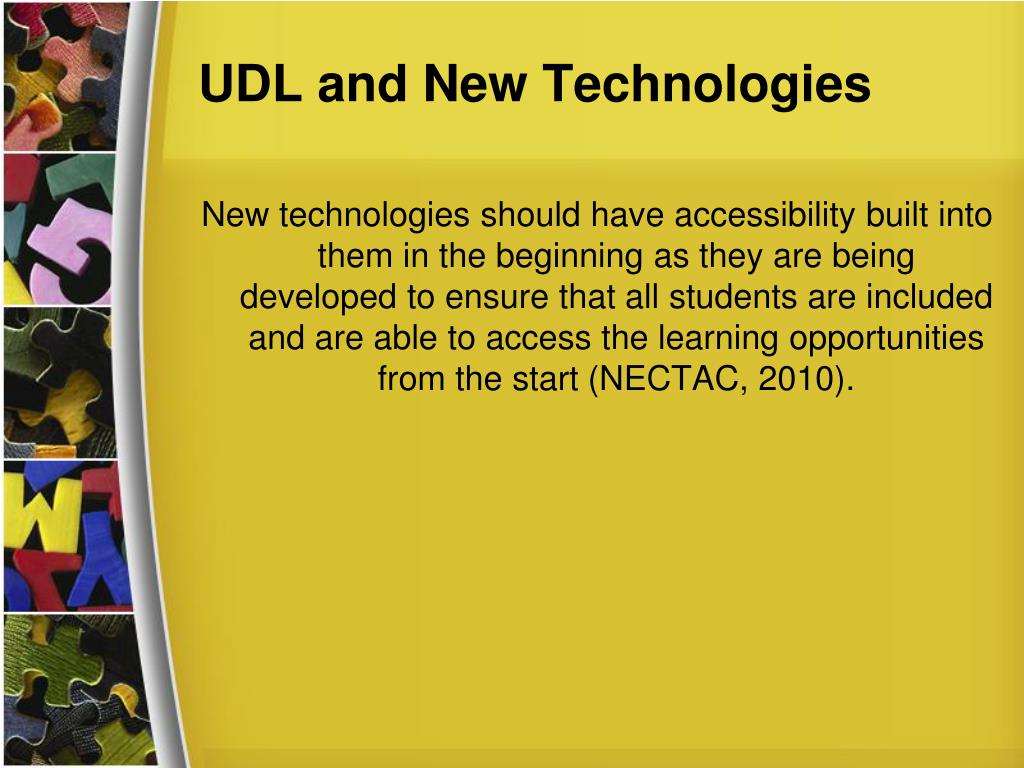 UDL and New Technologies

New technologies should have accessibility built into them in the beginning as they are being developed to ensure that all students are included and are able to access the learning opportunities from the start (NECTAC, 2010).